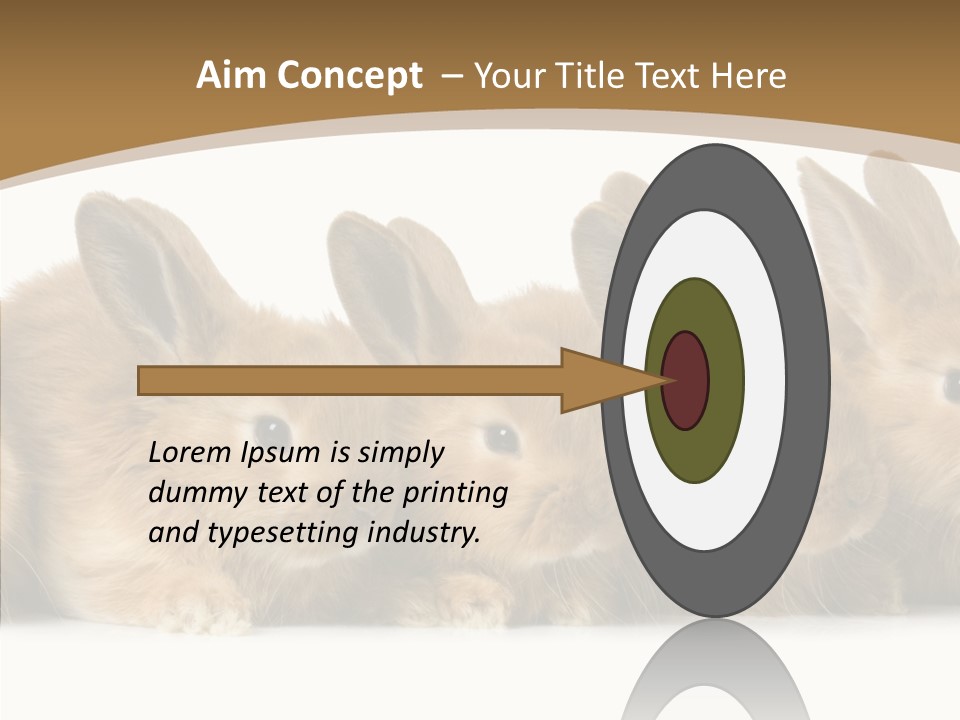 Aim Concept – Your Title Text Here

Lorem Ipsum is simply dummy text of the printing and typesetting industry.